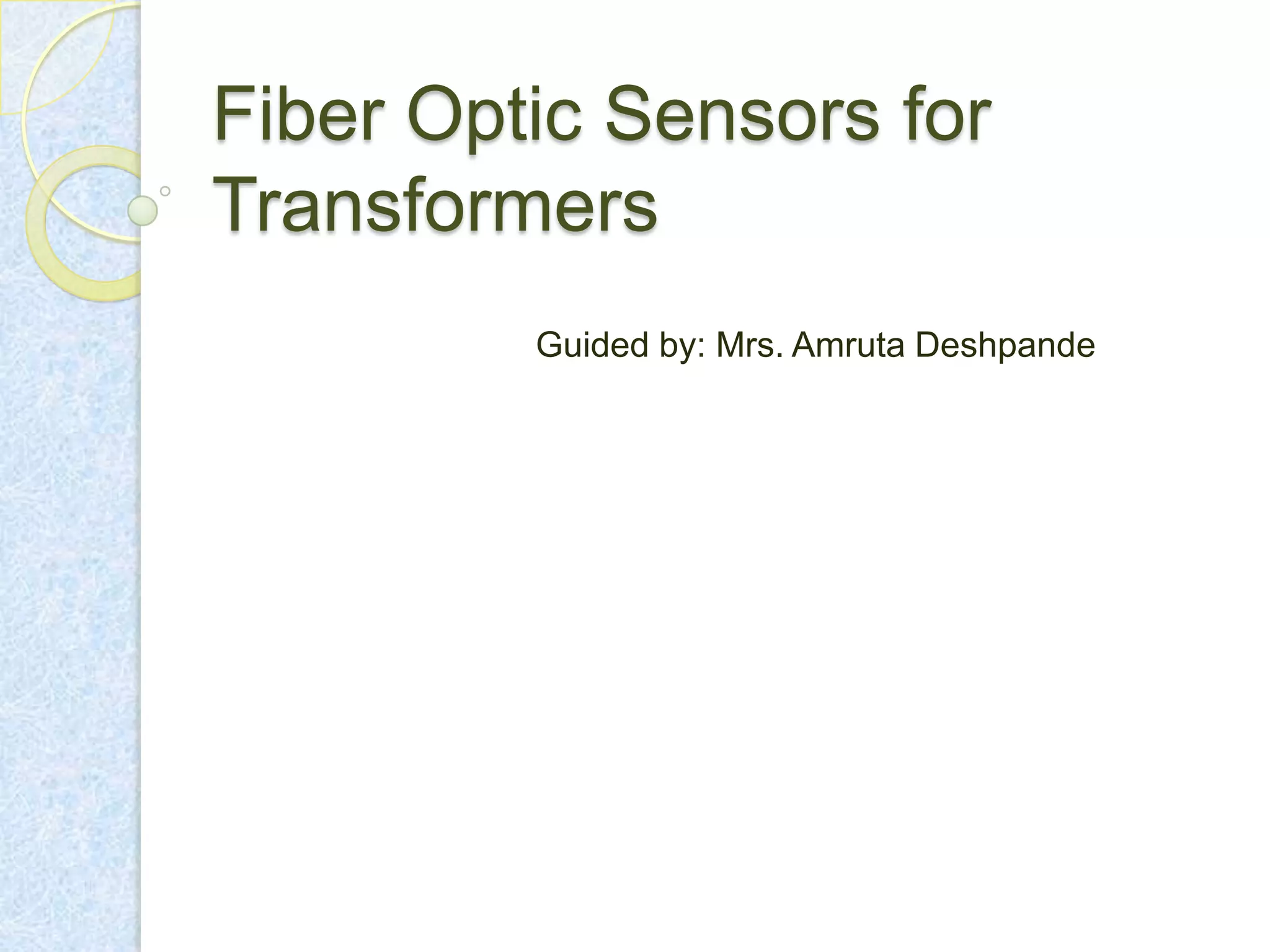 Fiber Optic Sensors for Transformers

Guided by: Mrs. Amruta Deshpande